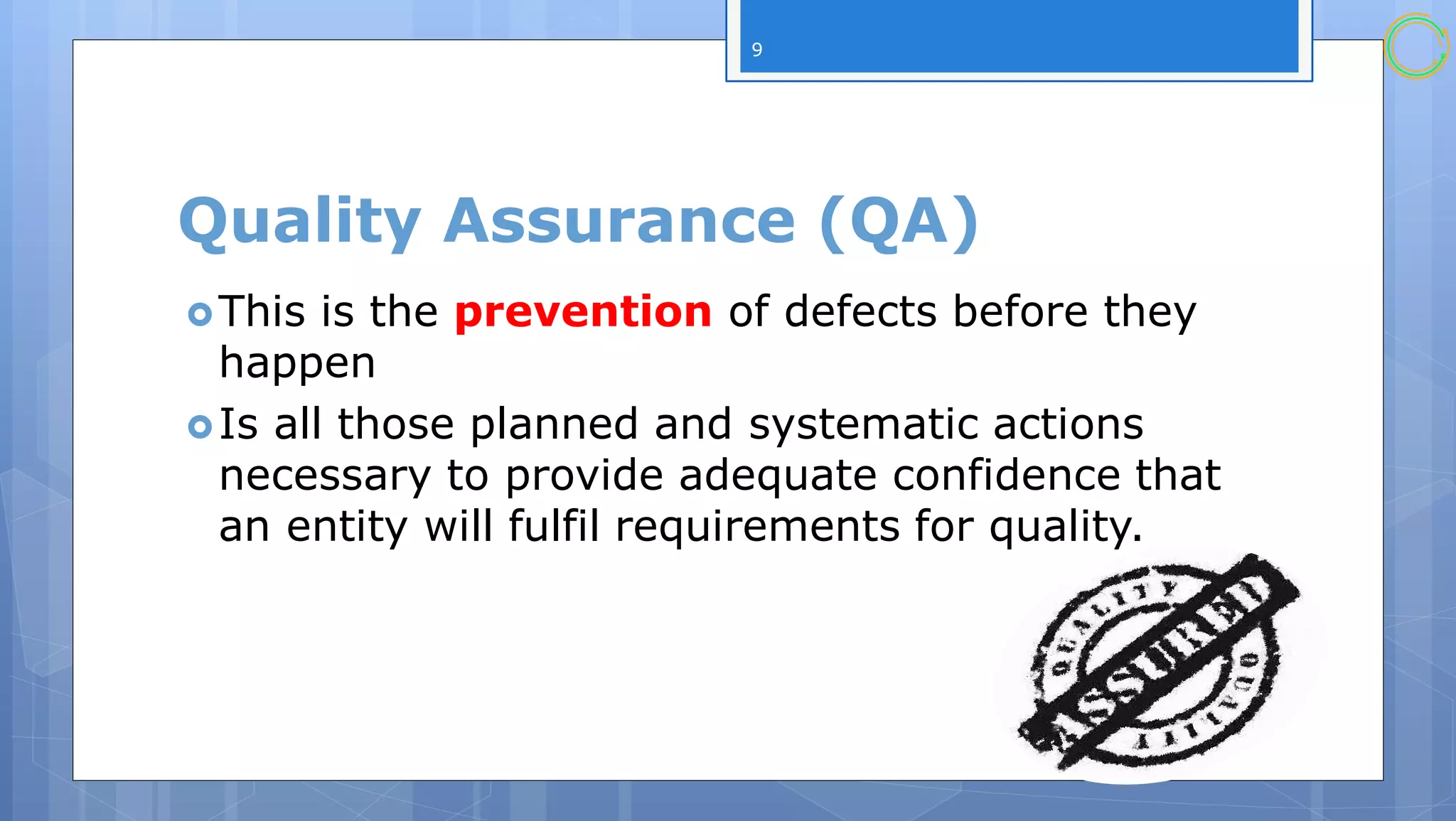 9

Quality Assurance (QA)

This is the prevention of defects before they happen

Is all those planned and systematic actions necessary to provide adequate confidence that an entity will fulfil requirements for quality.

QUALITY ASSURED QUALITY